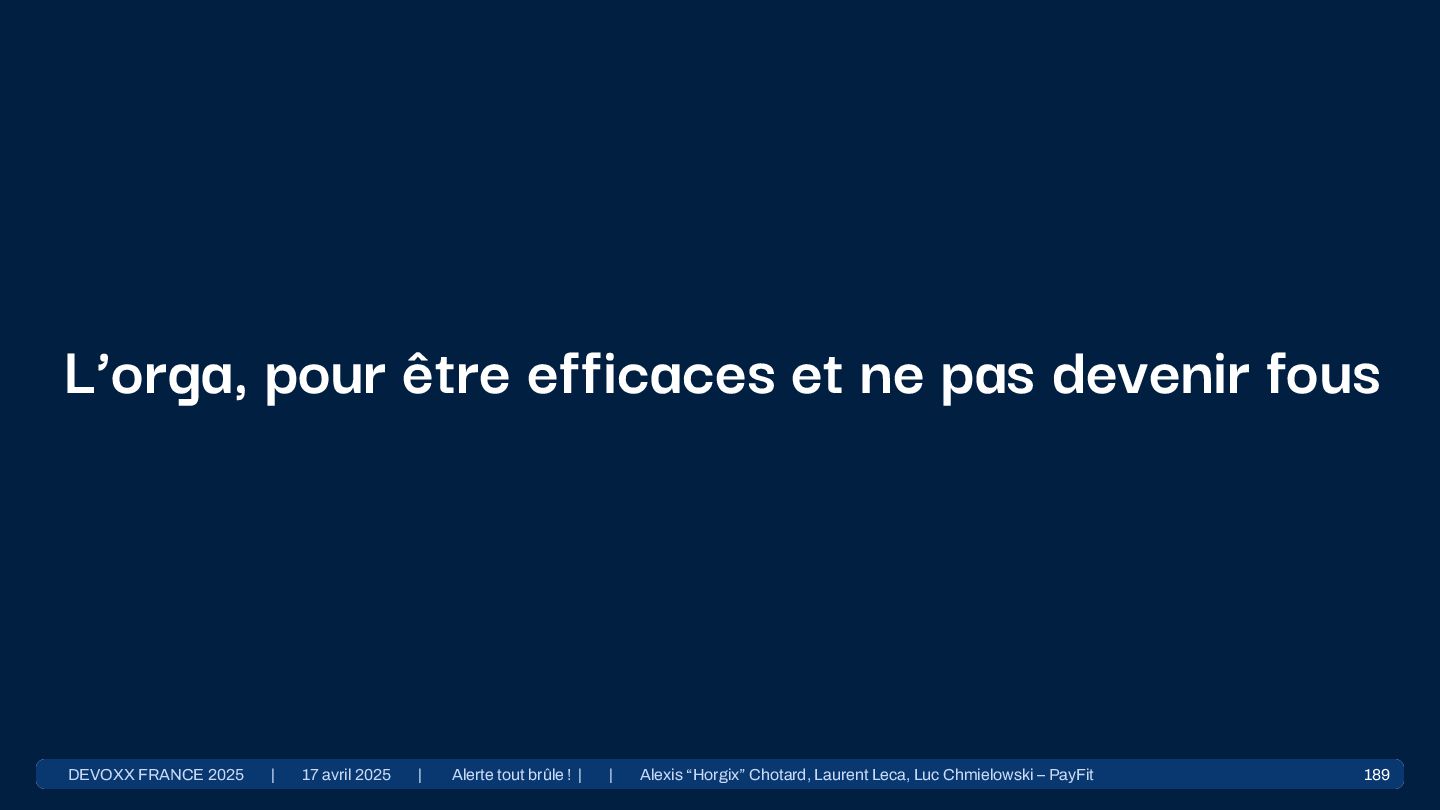 L’orga, pour être efficaces et ne pas devenir fous

DEVOXX FRANCE 2025 | 17 avril 2025 | Alerte tout brûle ! | | Alexis “Horgix” Chotard, Laurent Leca, Luc Chmielowski – PayFit 189